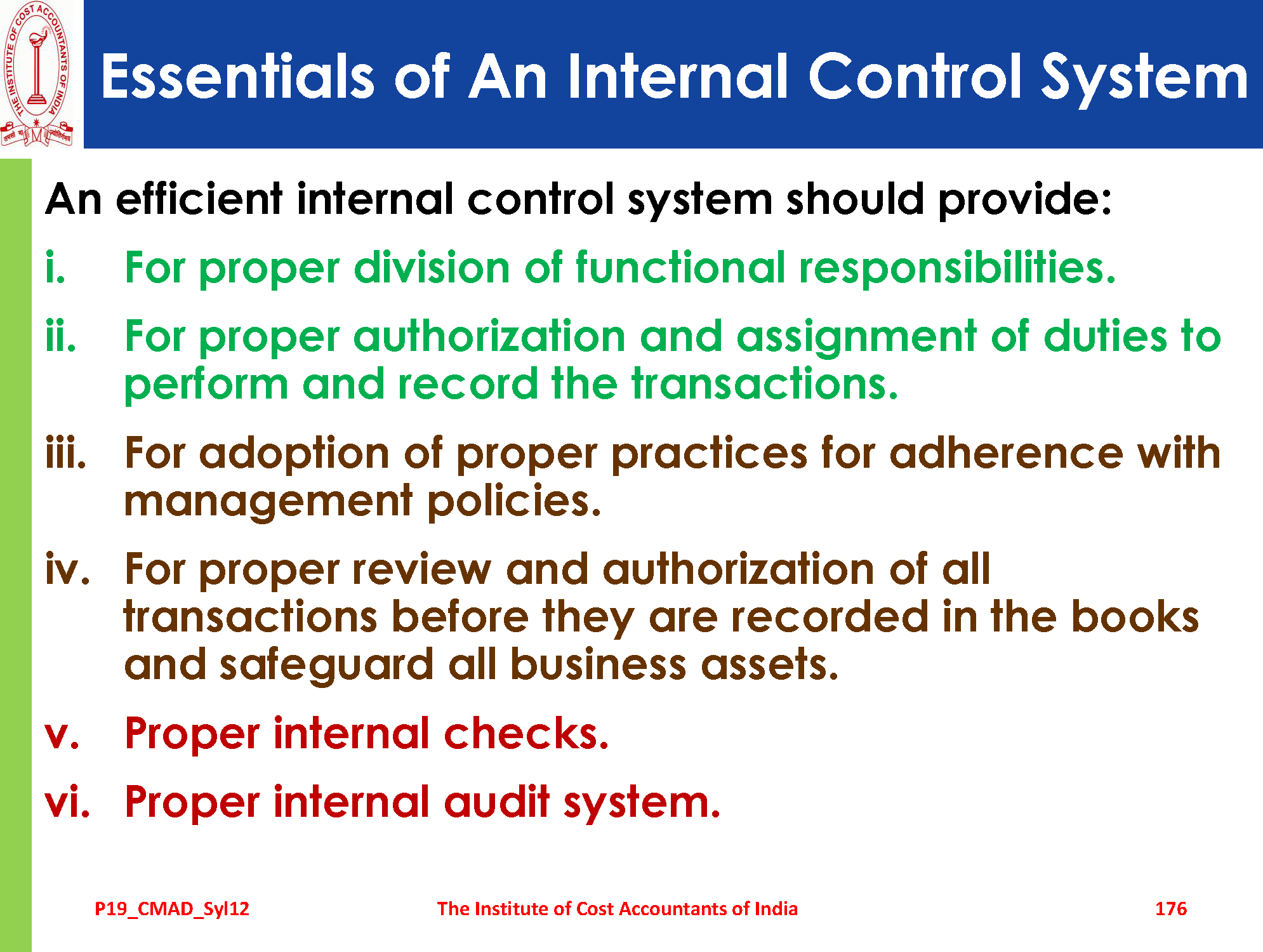 THE INSTITUTE OF COST ACCOUNTANTS OF INDIA

Essentials of An Internal Control System

An efficient internal control system should provide:

i. For proper division of functional responsibilities.

ii. For proper authorization and assignment of duties to perform and record the transactions.

iii. For adoption of proper practices for adherence with management policies.

iv. For proper review and authorization of all transactions before they are recorded in the books and safeguard all business assets.

v. Proper internal checks.

vi. Proper internal audit system.

P19_CMAD_Syl12 The Institute of Cost Accountants of India 176